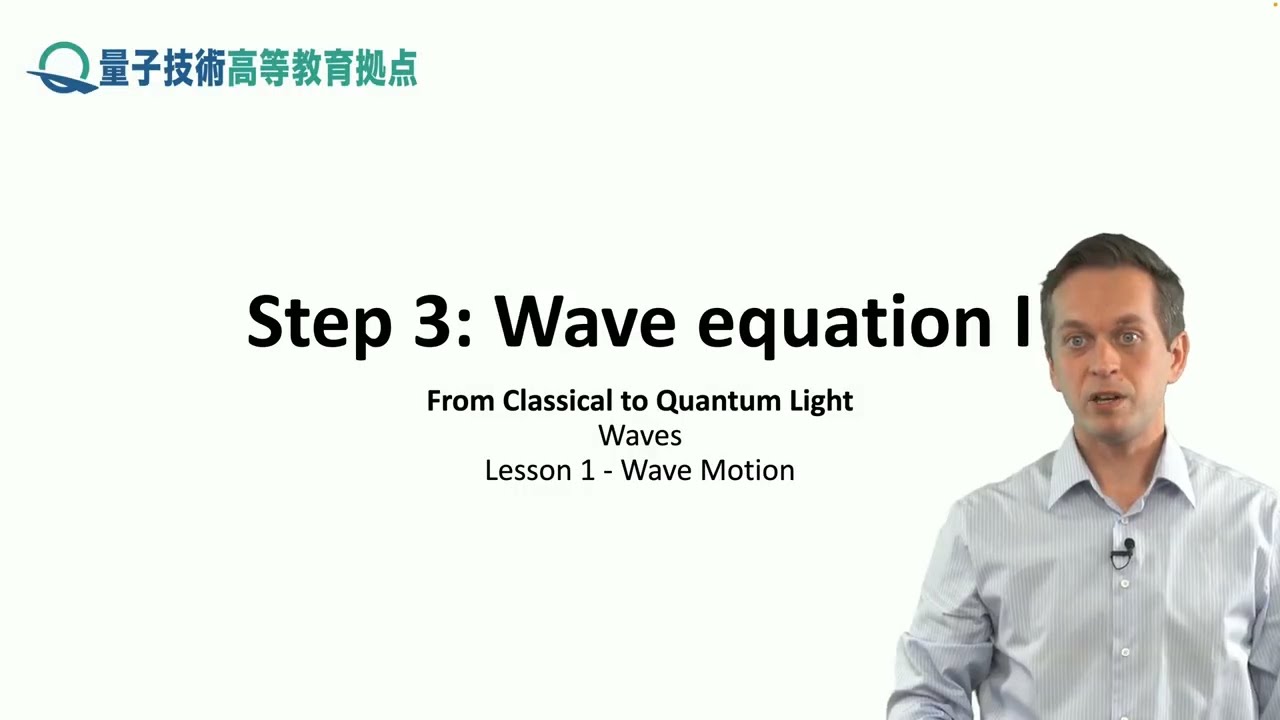 量子技術高等教育拠点

Step 3: Wave equation I

From Classical to Quantum Light
Waves
Lesson 1 - Wave Motion